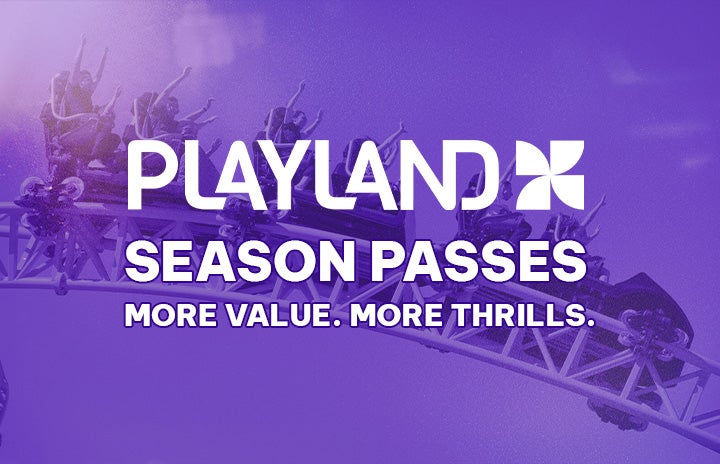 PLAYLAND

SEASON PASSES

MORE VALUE. MORE THRILLS.